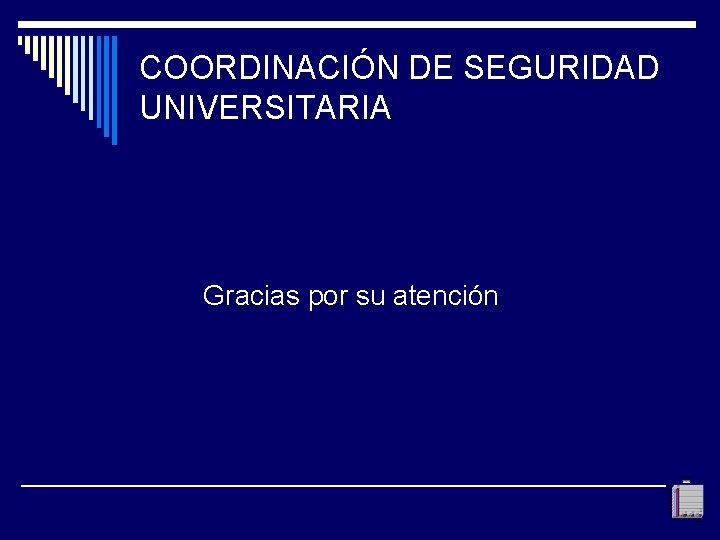 COORDINACIÓN DE SEGURIDAD UNIVERSITARIA

Gracias por su atención